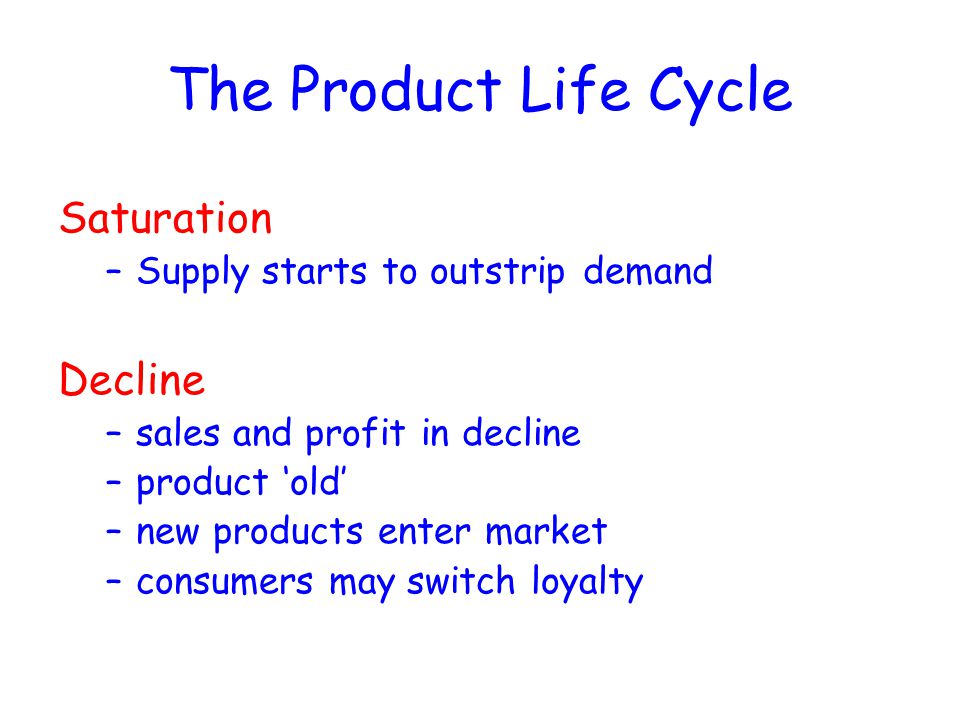 The Product Life Cycle

Saturation

– Supply starts to outstrip demand

Decline

– sales and profit in decline
– product ‘old’
– new products enter market
– consumers may switch loyalty